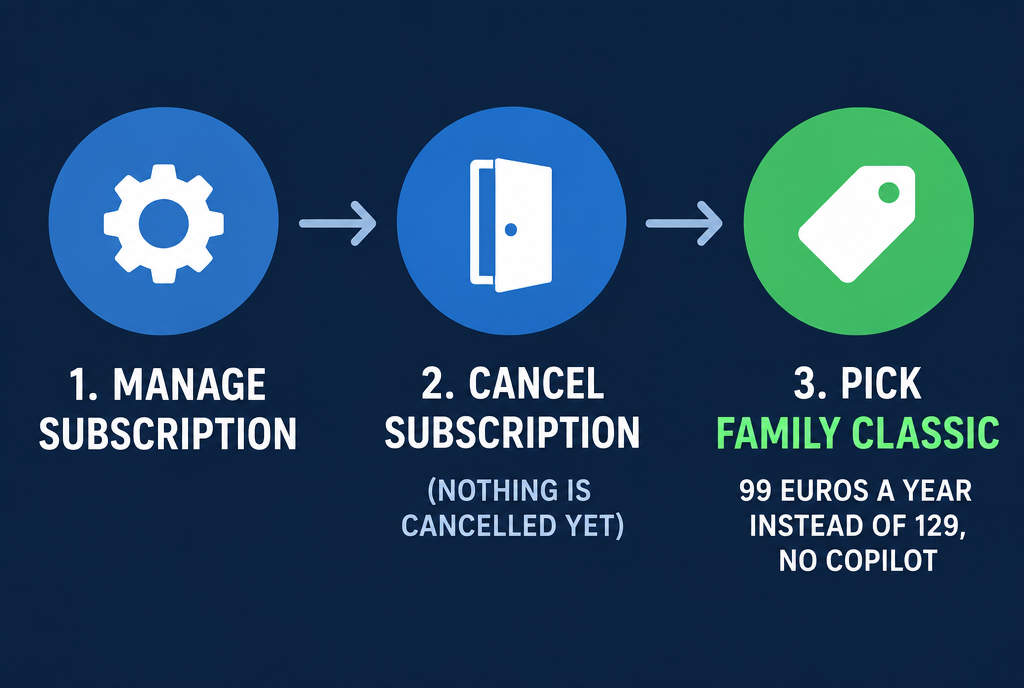 1. MANAGE SUBSCRIPTION

2. CANCEL SUBSCRIPTION

(NOTHING IS CANCELLED YET)

3. PICK FAMILY CLASSIC

99 EUROS A YEAR INSTEAD OF 129, NO COPILOT